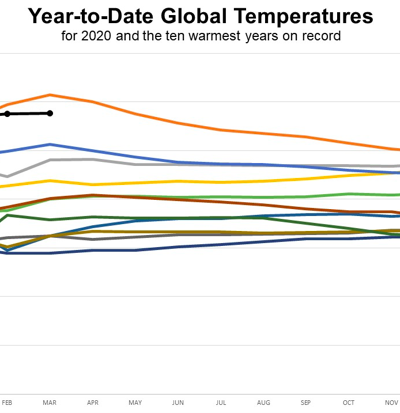 Year-to-Date Global Temperatures
for 2020 and the ten warmest years on record

FEB MAR APR MAY JUN JUL AUG SEP OCT NOV